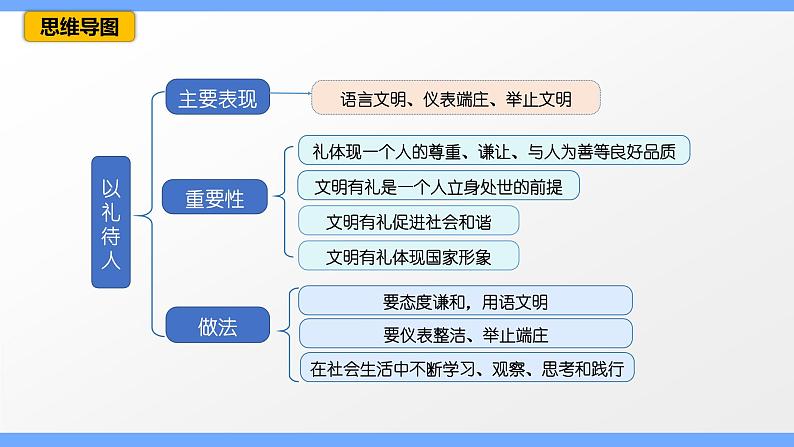 思维导图

以礼待人

主要表现
语言文明、仪表端庄、举止文明

重要性
礼体现一个人的尊重、谦让、与人为善等良好品质
文明有礼是一个人立身处世的前提
文明有礼促进社会和谐
文明有礼体现国家形象

做法
要态度谦和，用语文明
要仪表整洁、举止端庄
在社会生活中不断学习、观察、思考和践行